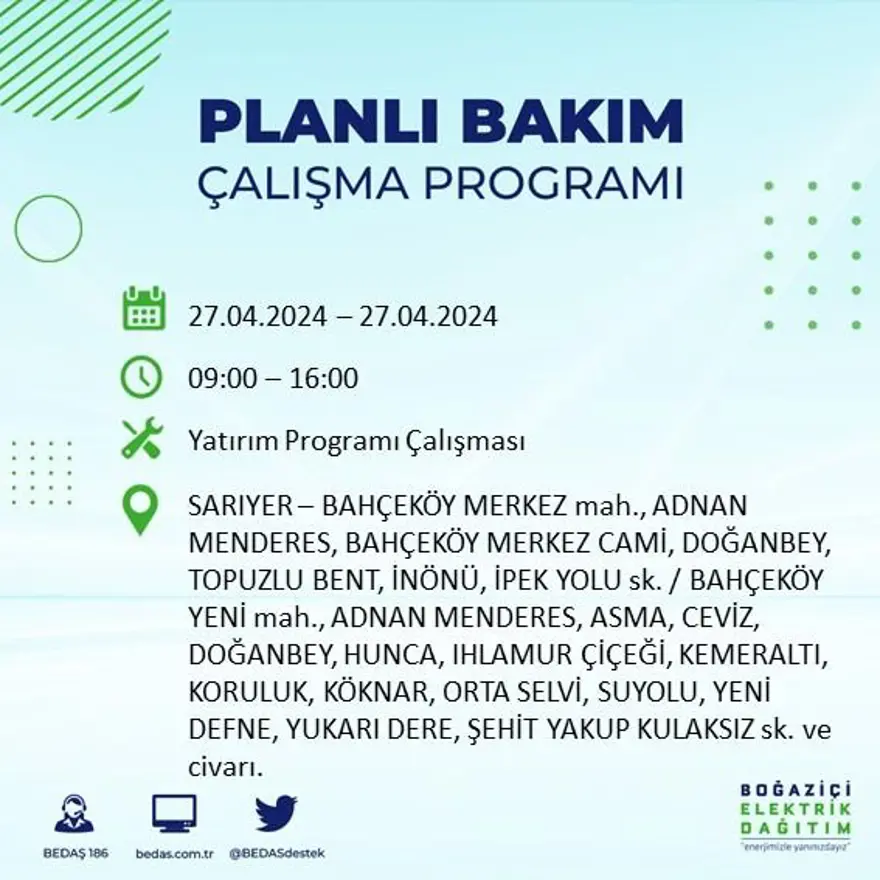 PLANLI BAKIM
ÇALIŞMA PROGRAMI

27.04.2024 – 27.04.2024

09:00 – 16:00

Yatırım Programı Çalışması

SARIYER – BAHÇEKÖY MERKEZ mah., ADNAN MENDERES, BAHÇEKÖY MERKEZ CAMİ, DOĞANBEY, TOPUZLU BENT, İNÖNÜ, İPEK YOLU sk. / BAHÇEKÖY YENİ mah., ADNAN MENDERES, ASMA, CEVİZ, DOĞANBEY, HUNCA, IHLAMUR ÇİÇEĞİ, KEMERALTI, KORULUK, KÖKNAR, ORTA SELVİ, SUYOLU, YENİ DEFNE, YUKARI DERE, ŞEHİT YAKUP KULAKSIZ sk. ve civarı.

BEDAŞ 186 bedas.com.tr @BEDASdestek

BOĞAZİÇİ ELEKTRİK DAĞITIM
"enerjimizle yanınızdayız"